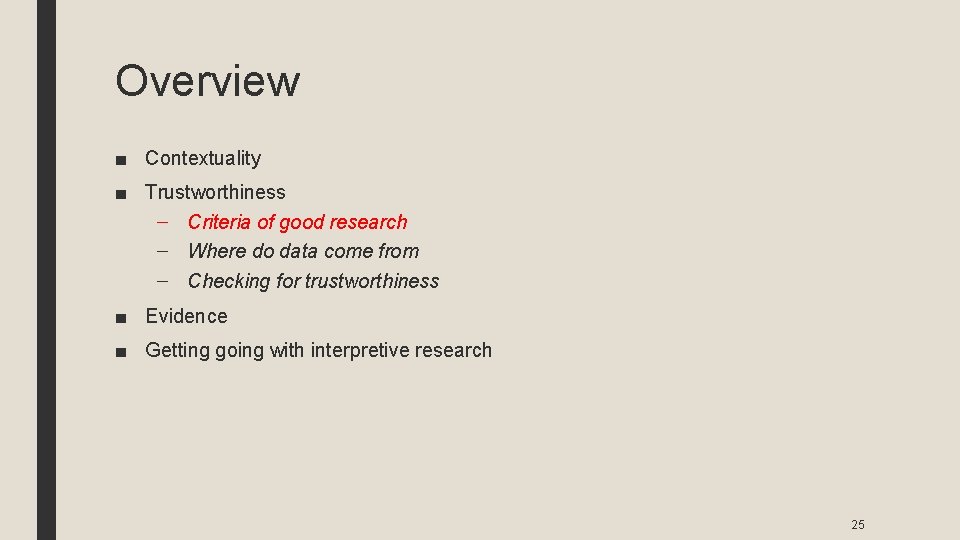 Overview

■ Contextuality

■ Trustworthiness
– Criteria of good research
– Where do data come from
– Checking for trustworthiness

■ Evidence

■ Getting going with interpretive research

25